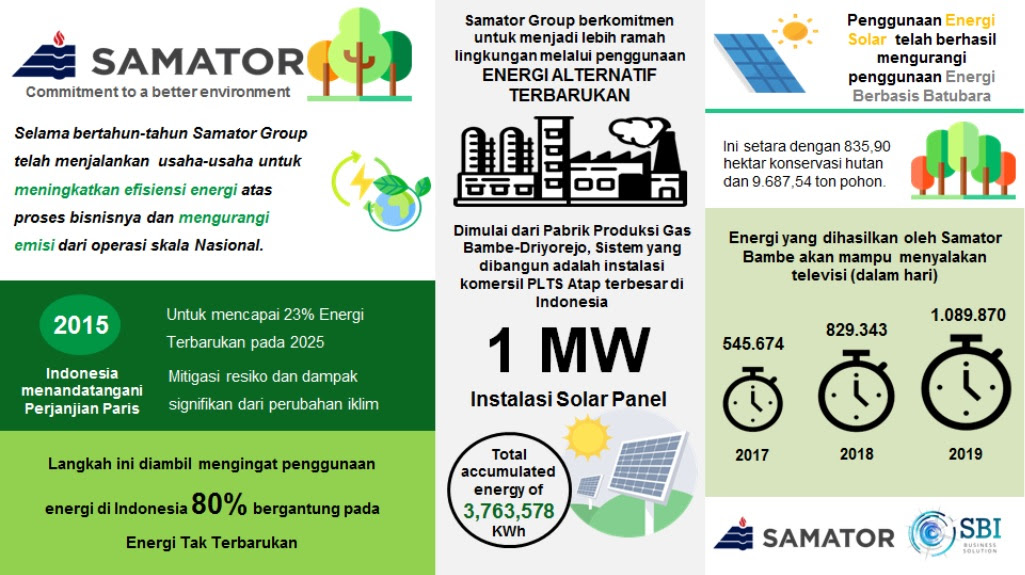 SAMATOR
Commitment to a better environment

Selama bertahun-tahun Samator Group telah menjalankan usaha-usaha untuk meningkatkan efisiensi energi atas proses bisnisnya dan mengurangi emisi dari operasi skala Nasional.

2015
Indonesia menandatangani Perjanjian Paris

Untuk mencapai 23% Energi Terbarukan pada 2025

Mitigasi resiko dan dampak signifikan dari perubahan iklim

Langkah ini diambil mengingat penggunaan energi di Indonesia 80% bergantung pada Energi Tak Terbarukan

Samator Group berkomitmen untuk menjadi lebih ramah lingkungan melalui penggunaan ENERGI ALTERNATIF TERBARUKAN

Dimulai dari Pabrik Produksi Gas Bambe-Driyorejo, Sistem yang dibangun adalah instalasi komersil PLTS Atap terbesar di Indonesia

1 MW
Instalasi Solar Panel

Total accumulated energy of 3,763,578 KWh

Penggunaan Energi Solar telah berhasil mengurangi penggunaan Energi Berbasis Batubara

Ini setara dengan 835,90 hektar konservasi hutan dan 9.687,54 ton pohon.

Energi yang dihasilkan oleh Samator Bambe akan mampu menyalakan televisi (dalam hari)

545.674
2017

829.343
2018

1.089.870
2019

SAMATOR
SBI
BUSINESS SOLUTION